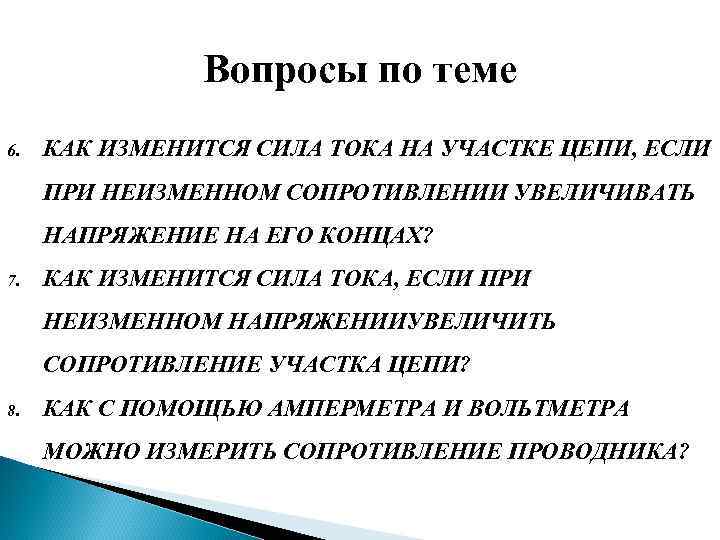 Вопросы по теме

6. КАК ИЗМЕНИТСЯ СИЛА ТОКА НА УЧАСТКЕ ЦЕПИ, ЕСЛИ ПРИ НЕИЗМЕННОМ СОПРОТИВЛЕНИИ УВЕЛИЧИВАТЬ НАПРЯЖЕНИЕ НА ЕГО КОНЦАХ?

7. КАК ИЗМЕНИТСЯ СИЛА ТОКА, ЕСЛИ ПРИ НЕИЗМЕННОМ НАПРЯЖЕНИИУВЕЛИЧИТЬ СОПРОТИВЛЕНИЕ УЧАСТКА ЦЕПИ?

8. КАК С ПОМОЩЬЮ АМПЕРМЕТРА И ВОЛЬТМЕТРА МОЖНО ИЗМЕРИТЬ СОПРОТИВЛЕНИЕ ПРОВОДНИКА?